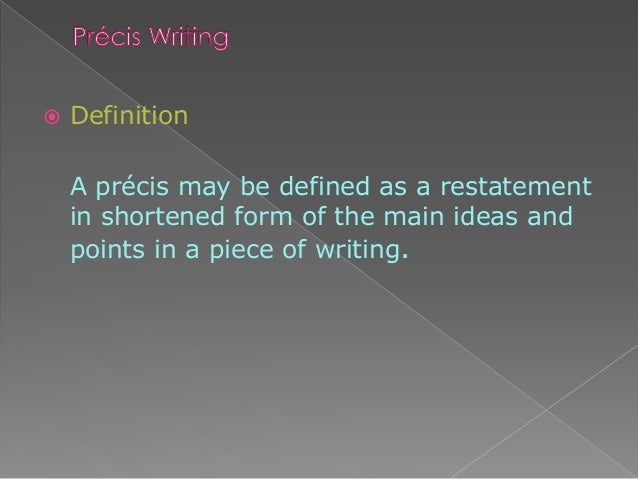 Précis Writing

Definition

A précis may be defined as a restatement in shortened form of the main ideas and points in a piece of writing.